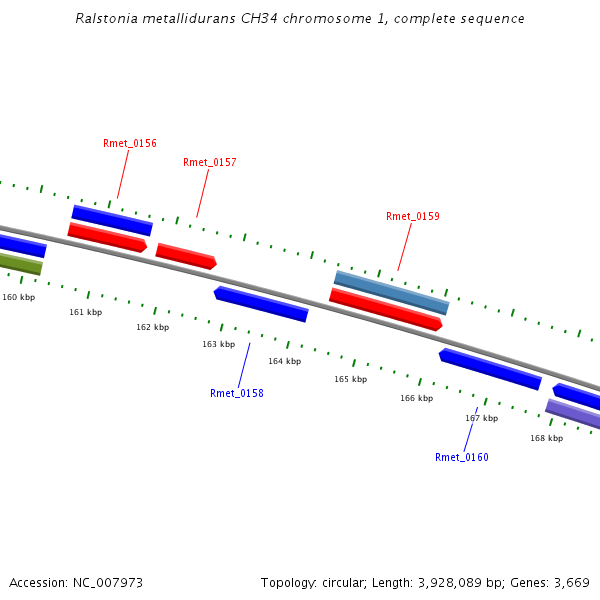 Ralstonia metallidurans CH34 chromosome 1, complete sequence

Rmet_0156

Rmet_0157

Rmet_0159

160 kbp

161 kbp

162 kbp

163 kbp

164 kbp

165 kbp

166 kbp

167 kbp

168 kbp

Rmet_0158

Rmet_0160

Accession: NC_007973

Topology: circular; Length: 3,928,089 bp; Genes: 3,669